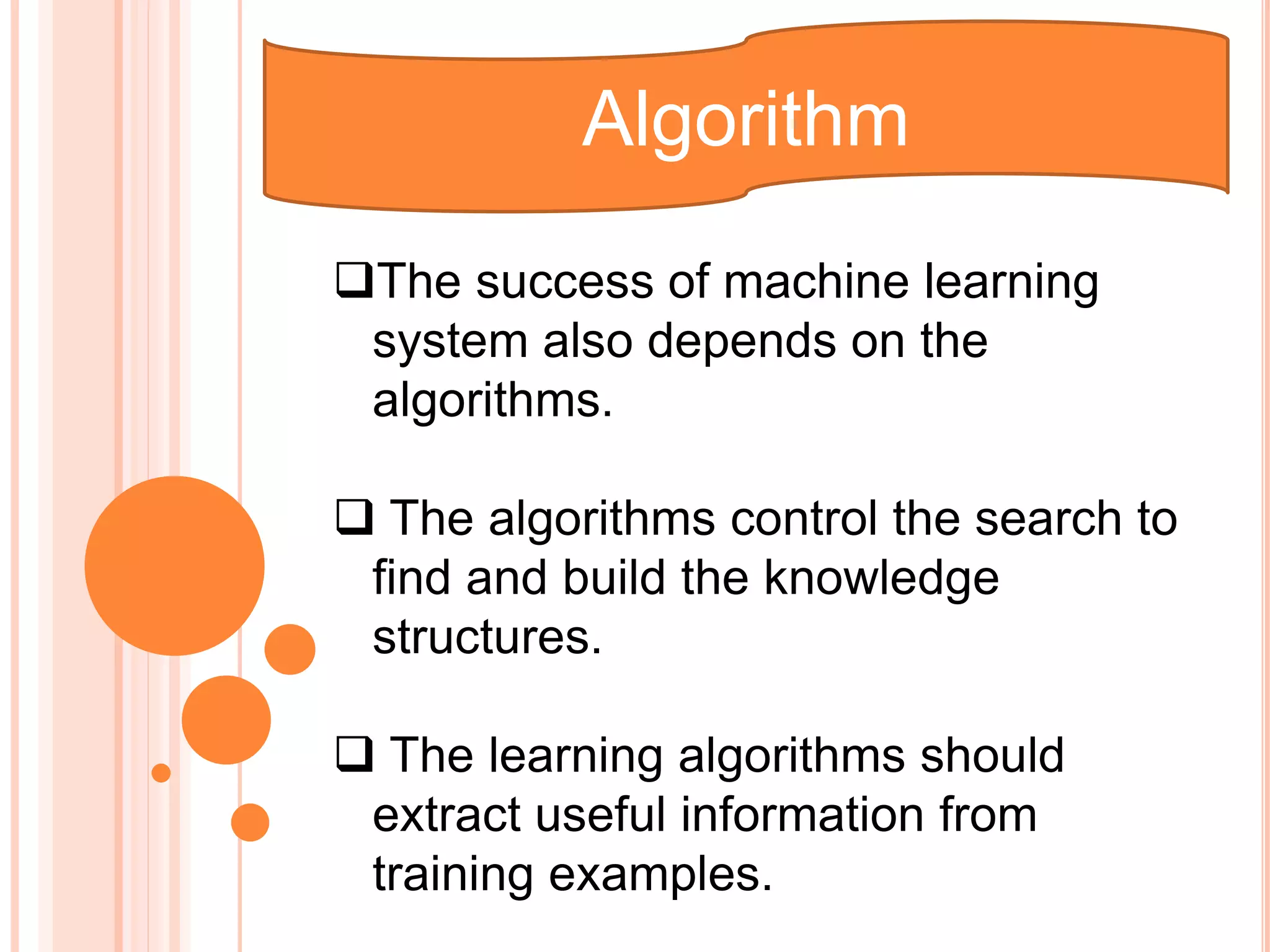 Algorithm

❑The success of machine learning system also depends on the algorithms.

❑ The algorithms control the search to find and build the knowledge structures.

❑ The learning algorithms should extract useful information from training examples.